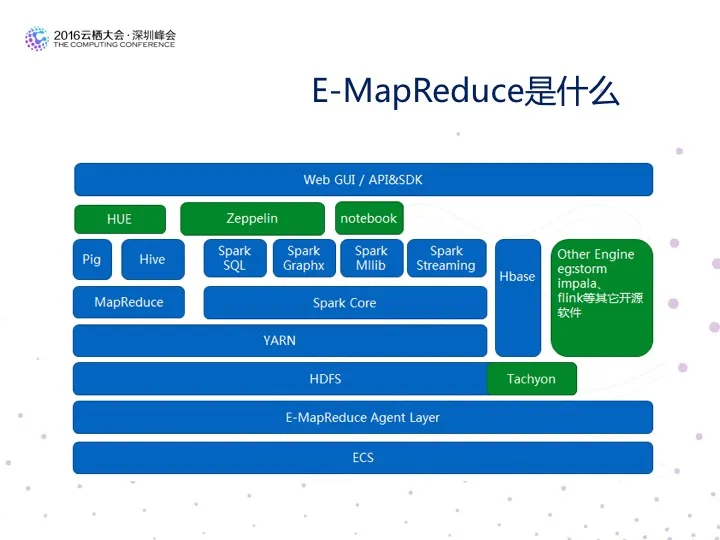 2016云栖大会·深圳峰会
THE COMPUTING CONFERENCE

E-MapReduce是什么

Web GUI / API&SDK

HUE

Zeppelin

notebook

Pig

Hive

Spark SQL

Spark Graphx

Spark Mllib

Spark Streaming

Hbase

Other Engine eg:storm impala、flink等其它开源软件

MapReduce

Spark Core

YARN

HDFS

Tachyon

E-MapReduce Agent Layer

ECS